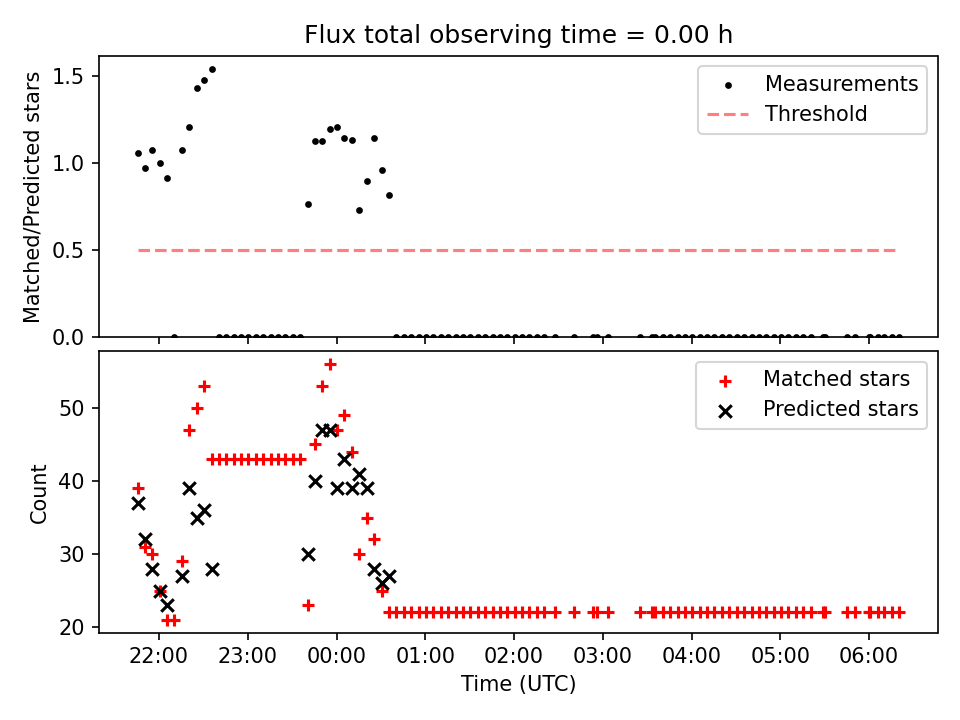 Flux total observing time = 0.00 h

Matched/Predicted stars

1.5
1.0
0.5
0.0

Measurements
Threshold

Count

50
40
30
20

Matched stars
Predicted stars

22:00 23:00 00:00 01:00 02:00 03:00 04:00 05:00 06:00

Time (UTC)